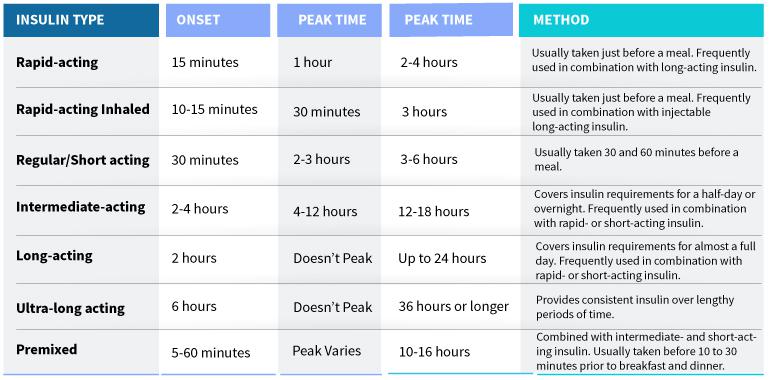 | INSULIN TYPE | ONSET | PEAK TIME | PEAK TIME | METHOD |
|---|---|---|---|---|
| Rapid-acting | 15 minutes | 1 hour | 2-4 hours | Usually taken just before a meal. Frequently used in combination with long-acting insulin. |
| Rapid-acting Inhaled | 10-15 minutes | 30 minutes | 3 hours | Usually taken just before a meal. Frequently used in combination with injectable long-acting insulin. |
| Regular/Short acting | 30 minutes | 2-3 hours | 3-6 hours | Usually taken 30 and 60 minutes before a meal. |
| Intermediate-acting | 2-4 hours | 4-12 hours | 12-18 hours | Covers insulin requirements for a half-day or overnight. Frequently used in combination with rapid- or short-acting insulin. |
| Long-acting | 2 hours | Doesn't Peak | Up to 24 hours | Covers insulin requirements for almost a full day. Frequently used in combination with rapid- or short-acting insulin. |
| Ultra-long acting | 6 hours | Doesn't Peak | 36 hours or longer | Provides consistent insulin over lengthy periods of time. |
| Premixed | 5-60 minutes | Peak Varies | 10-16 hours | Combined with intermediate- and short-acting insulin. Usually taken before 10 to 30 minutes prior to breakfast and dinner. |